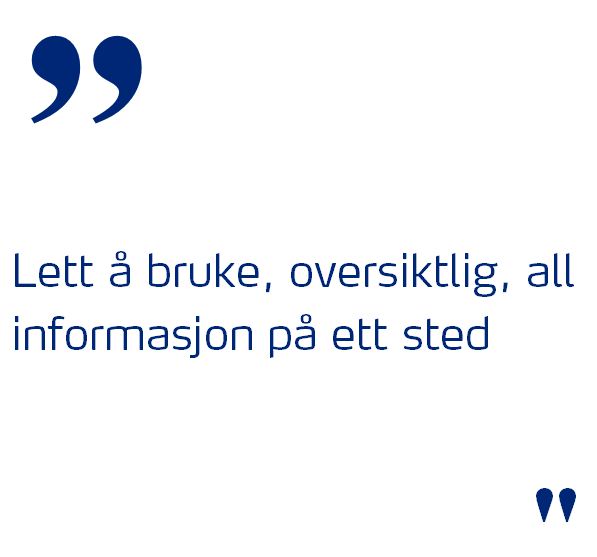 ”

Lett å bruke, oversiktlig, all informasjon på ett sted

"